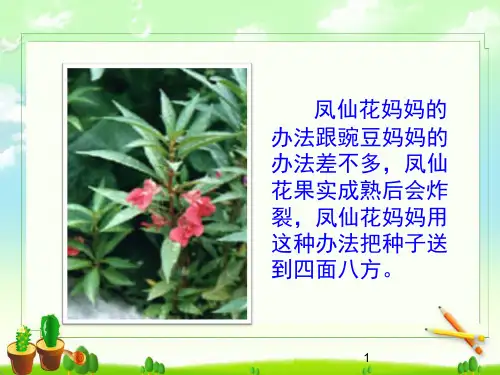 凤仙花妈妈的办法跟豌豆妈妈的办法差不多，凤仙花果实成熟后会炸裂，凤仙花妈妈用这种办法把种子送到四面八方。

1